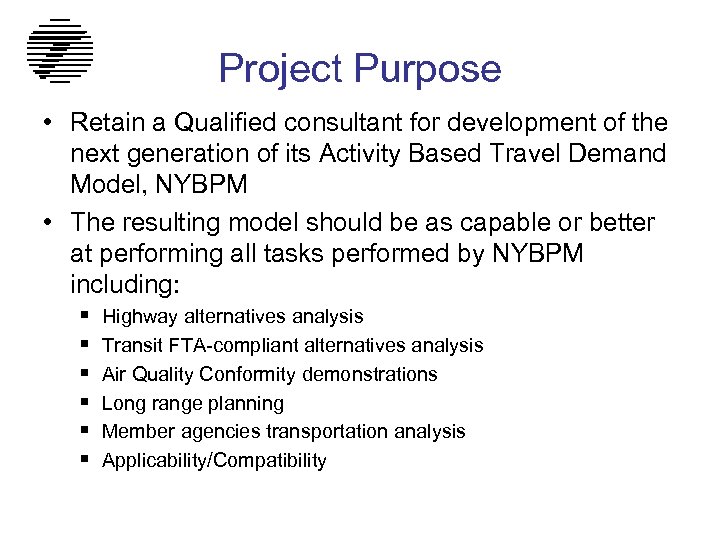 Project Purpose

• Retain a Qualified consultant for development of the next generation of its Activity Based Travel Demand Model, NYBPM

• The resulting model should be as capable or better at performing all tasks performed by NYBPM including:

▪ Highway alternatives analysis
▪ Transit FTA-compliant alternatives analysis
▪ Air Quality Conformity demonstrations
▪ Long range planning
▪ Member agencies transportation analysis
▪ Applicability/Compatibility